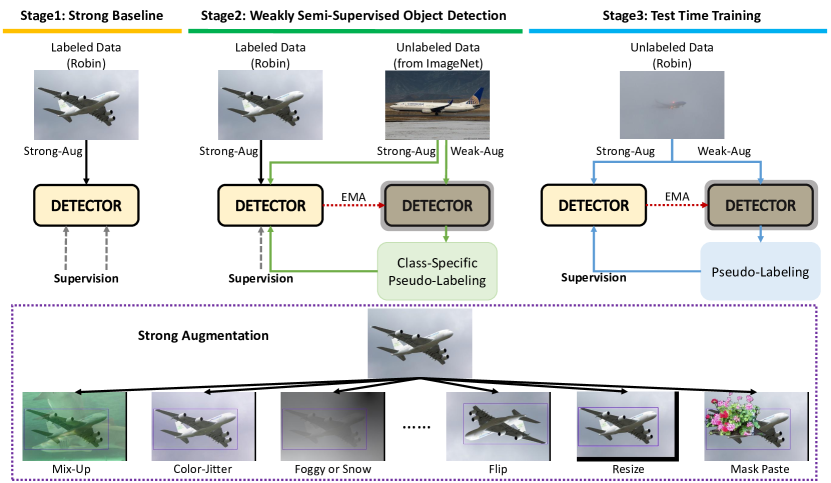 Stage1: Strong Baseline

Labeled Data (Robin)

Strong-Aug

DETECTOR

Supervision

Stage2: Weakly Semi-Supervised Object Detection

Labeled Data (Robin)

Unlabeled Data (from ImageNet)

Strong-Aug

Strong-Aug

Weak-Aug

DETECTOR

EMA

DETECTOR

Supervision

Class-Specific Pseudo-Labeling

Stage3: Test Time Training

Unlabeled Data (Robin)

Strong-Aug

Weak-Aug

DETECTOR

EMA

DETECTOR

Supervision

Pseudo-Labeling

Strong Augmentation

Mix-Up

Color-Jitter

Foggy or Snow

......

Flip

Resize

Mask Paste